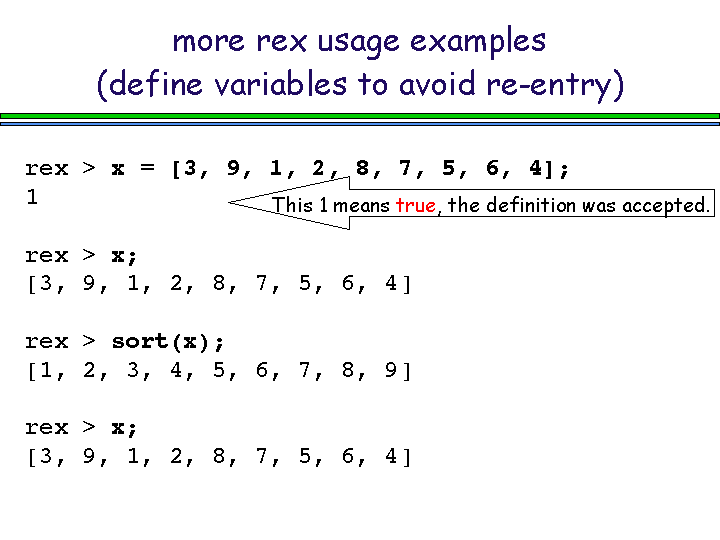 more rex usage examples
(define variables to avoid re-entry)

rex > x = [3, 9, 1, 2, 8, 7, 5, 6, 4];
1

This 1 means true, the definition was accepted.

rex > x;
[3, 9, 1, 2, 8, 7, 5, 6, 4]

rex > sort(x);
[1, 2, 3, 4, 5, 6, 7, 8, 9]

rex > x;
[3, 9, 1, 2, 8, 7, 5, 6, 4]